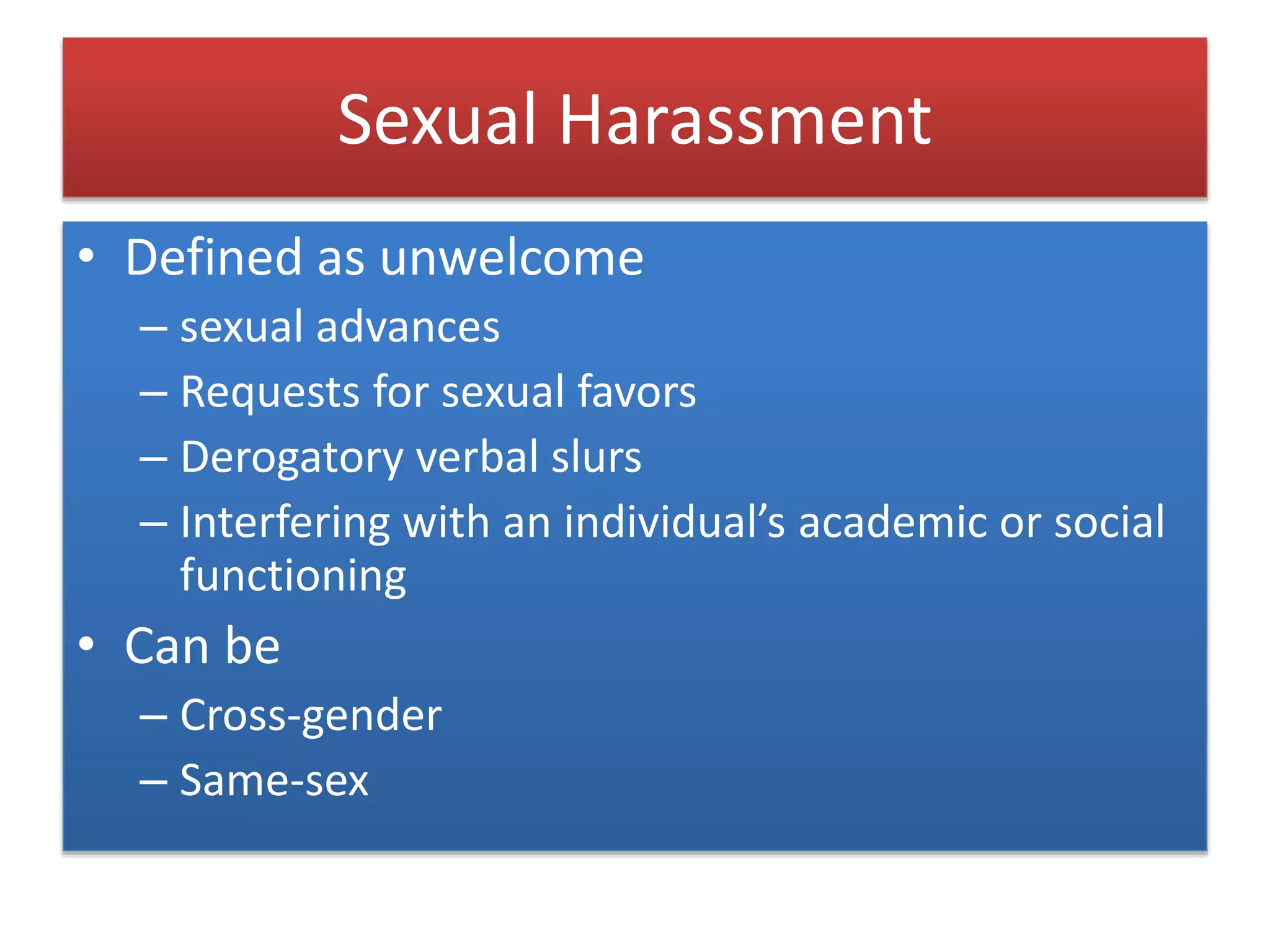 Sexual Harassment

• Defined as unwelcome
– sexual advances
– Requests for sexual favors
– Derogatory verbal slurs
– Interfering with an individual’s academic or social functioning

• Can be
– Cross-gender
– Same-sex